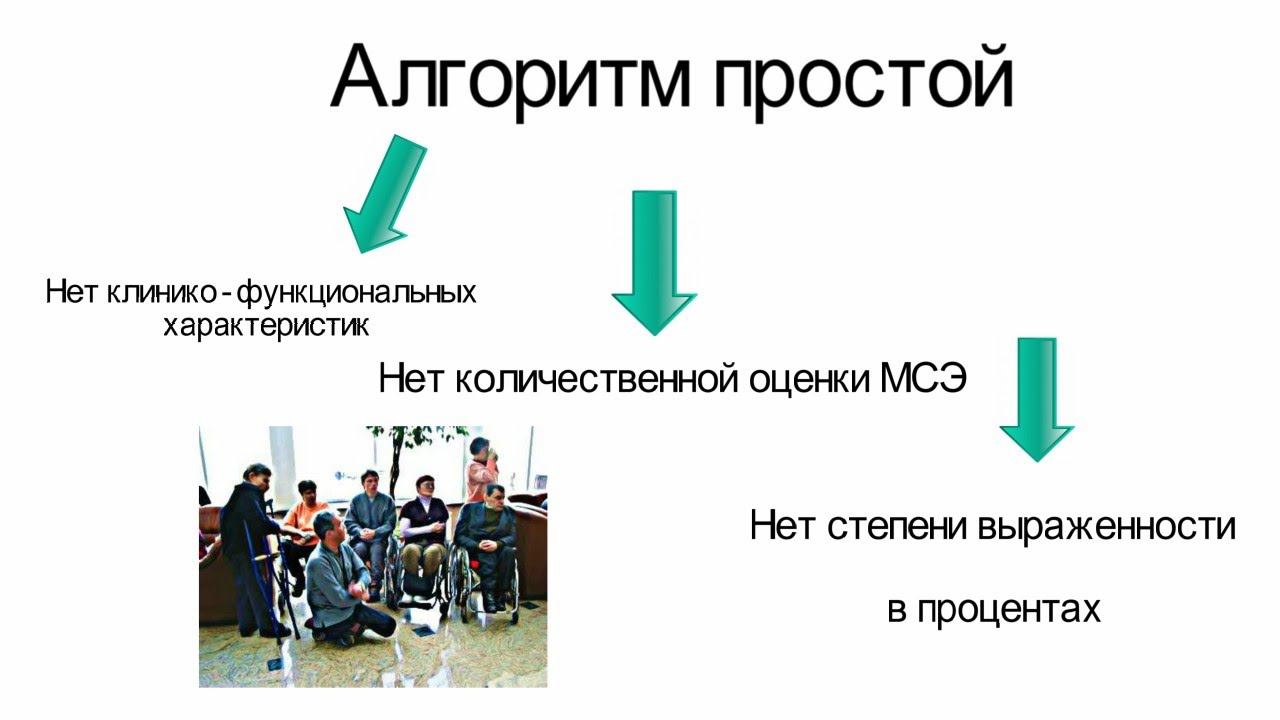 Алгоритм простой

Нет клинико - функциональных характеристик

Нет количественной оценки МСЭ

Нет степени выраженности

в процентах